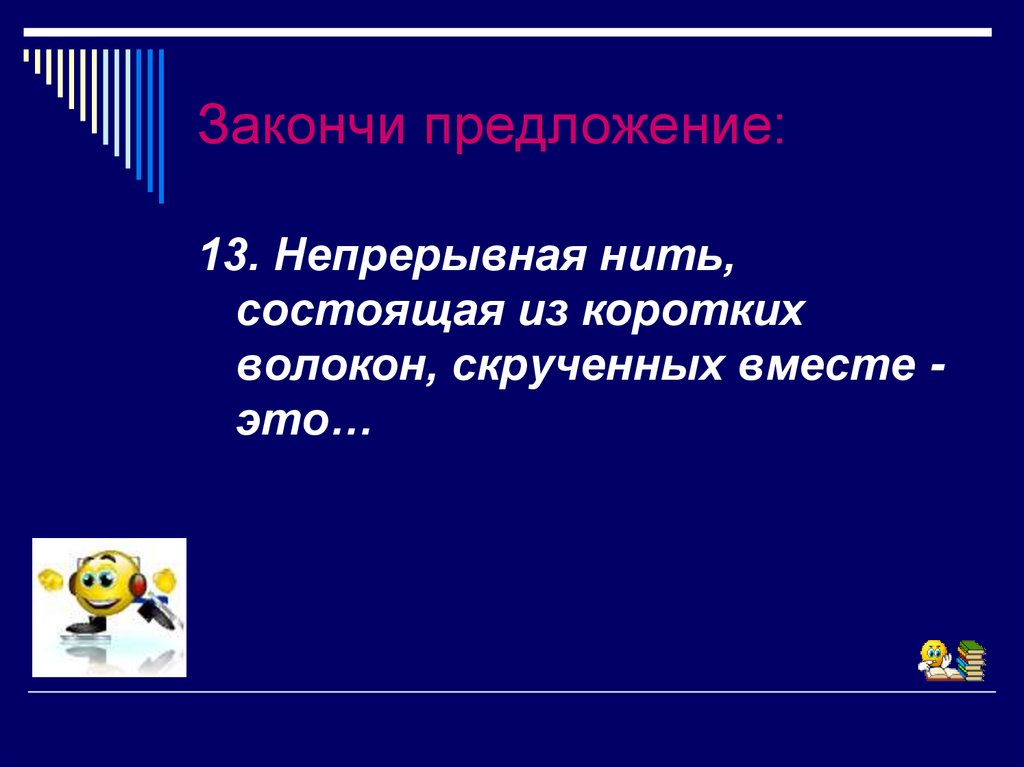 Закончи предложение:

13. Непрерывная нить, состоящая из коротких волокон, скрученных вместе - это…